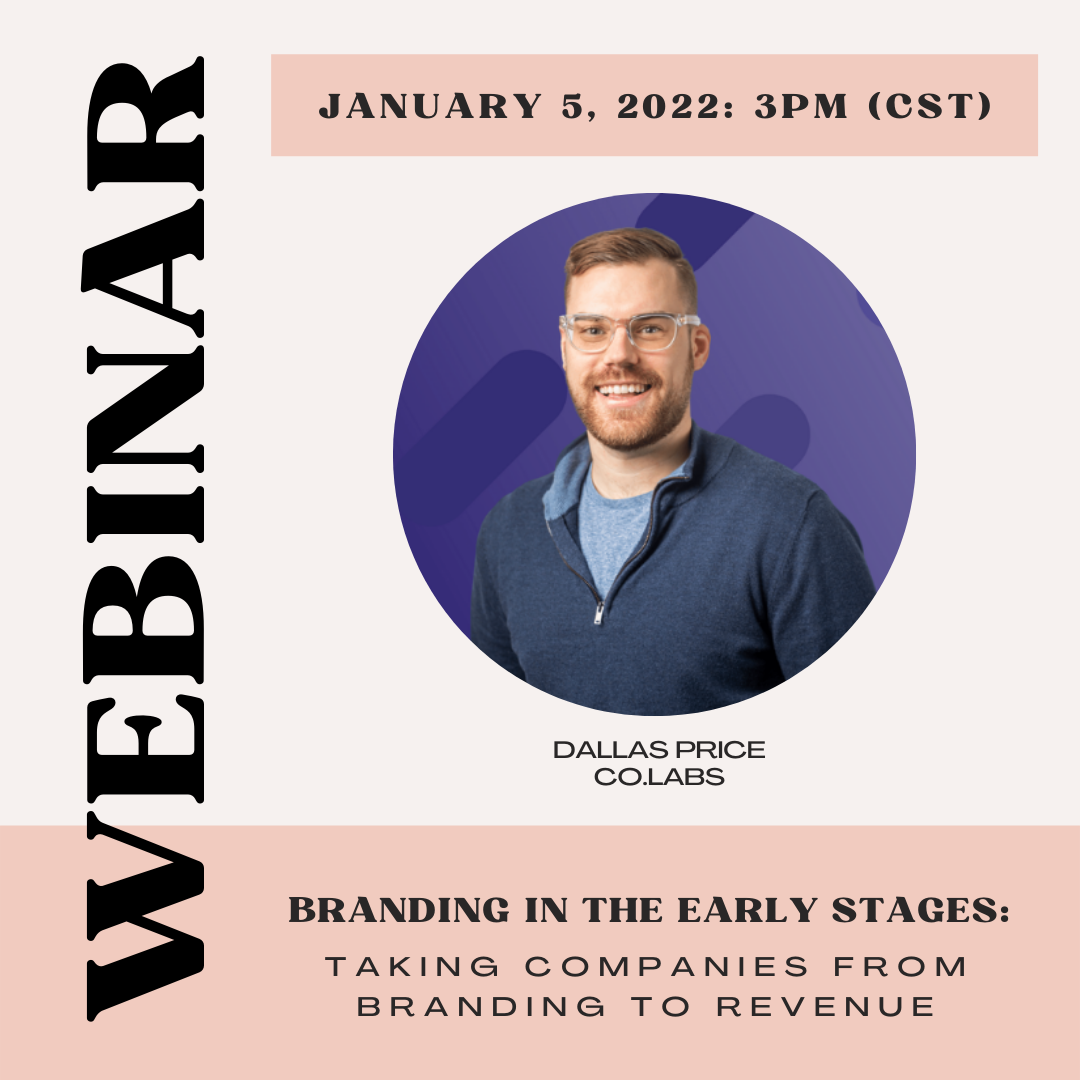 WEBINAR

JANUARY 5, 2022: 3PM (CST)

DALLAS PRICE
CO.LABS

BRANDING IN THE EARLY STAGES:
TAKING COMPANIES FROM BRANDING TO REVENUE